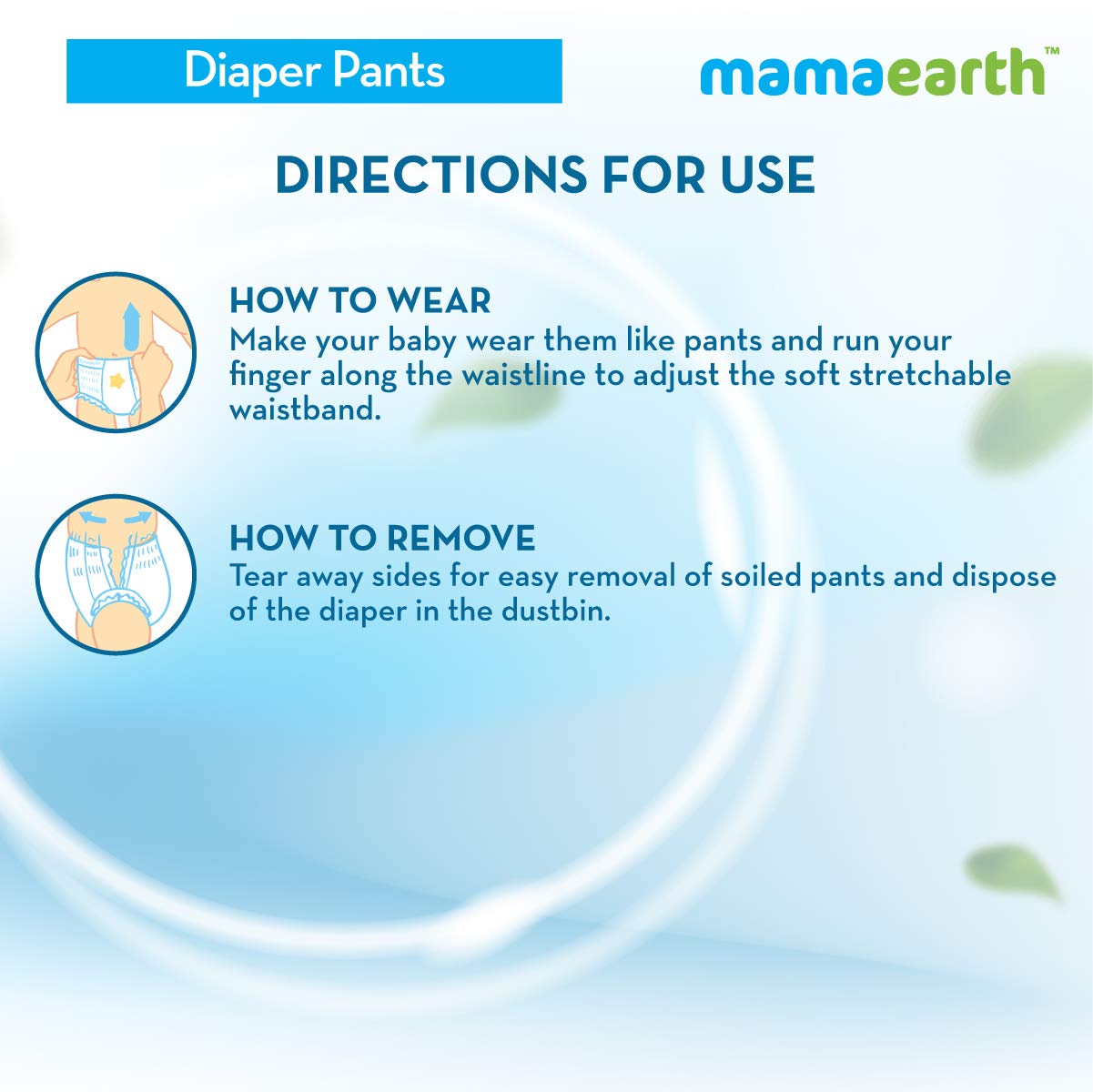 Diaper Pants

mamaearth™

DIRECTIONS FOR USE

HOW TO WEAR
Make your baby wear them like pants and run your finger along the waistline to adjust the soft stretchable waistband.

HOW TO REMOVE
Tear away sides for easy removal of soiled pants and dispose of the diaper in the dustbin.